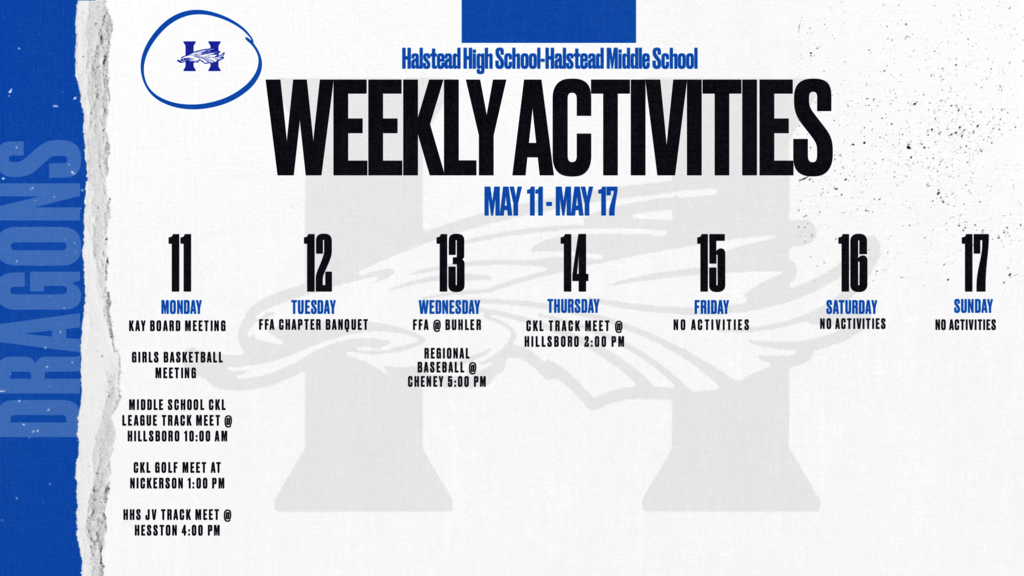 DRAGONS

H

Halstead High School-Halstead Middle School

WEEKLY ACTIVITIES

MAY 11 - MAY 17

11
MONDAY
KAY BOARD MEETING

GIRLS BASKETBALL MEETING

MIDDLE SCHOOL CKL LEAGUE TRACK MEET @ HILLSBORO 10:00 AM

CKL GOLF MEET AT NICKERSON 1:00 PM

HHS JV TRACK MEET @ HESSTON 4:00 PM

12
TUESDAY
FFA CHAPTER BANQUET

13
WEDNESDAY
FFA @ BUHLER

REGIONAL BASEBALL @ CHENEY 5:00 PM

14
THURSDAY
CKL TRACK MEET @ HILLSBORO 2:00 PM

15
FRIDAY
NO ACTIVITIES

16
SATURDAY
NO ACTIVITIES

17
SUNDAY
NO ACTIVITIES